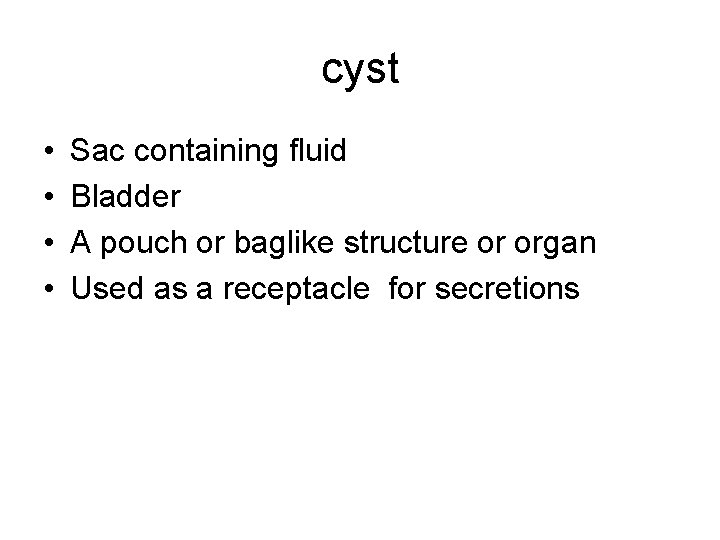 cyst

• Sac containing fluid
• Bladder
• A pouch or baglike structure or organ
• Used as a receptacle  for secretions